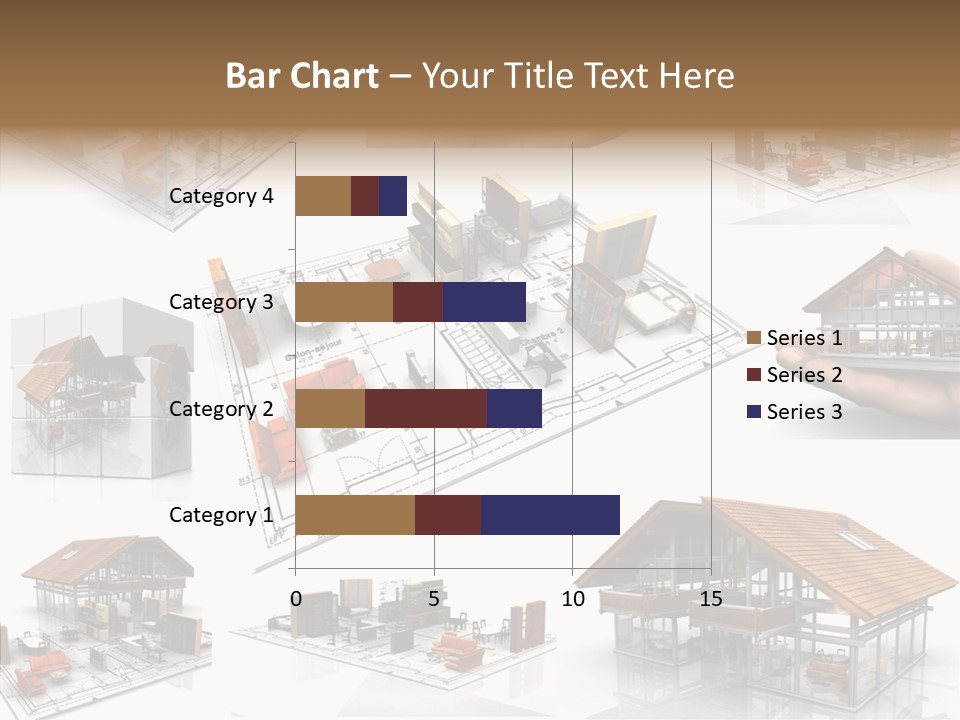 Bar Chart – Your Title Text Here

Category 4
Category 3
Category 2
Category 1

0
5
10
15

Series 1
Series 2
Series 3